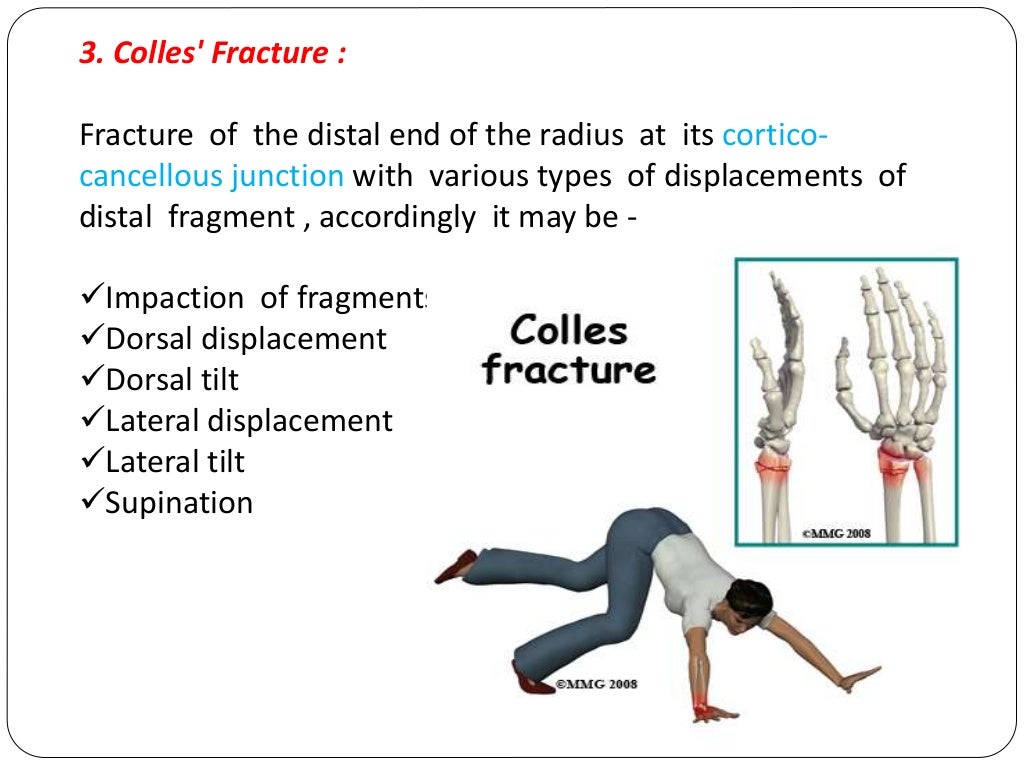 3. Colles' Fracture :

Fracture of the distal end of the radius at its cortico-cancellous junction with various types of displacements of distal fragment , accordingly it may be -

✓Impaction of fragments
✓Dorsal displacement
✓Dorsal tilt
✓Lateral displacement
✓Lateral tilt
✓Supination

Colles fracture

©MMG 2008

©MMG 2008